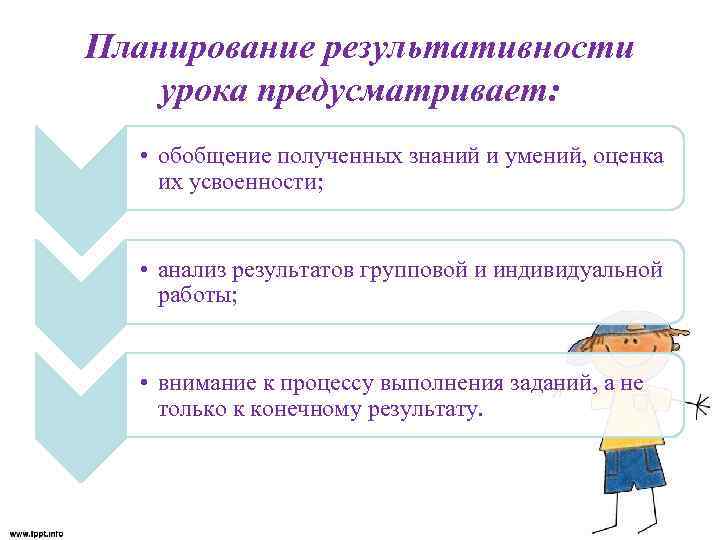 Планирование результативности урока предусматривает:

• обобщение полученных знаний и умений, оценка их усвоенности;

• анализ результатов групповой и индивидуальной работы;

• внимание к процессу выполнения заданий, а не только к конечному результату.

www.fppt.info